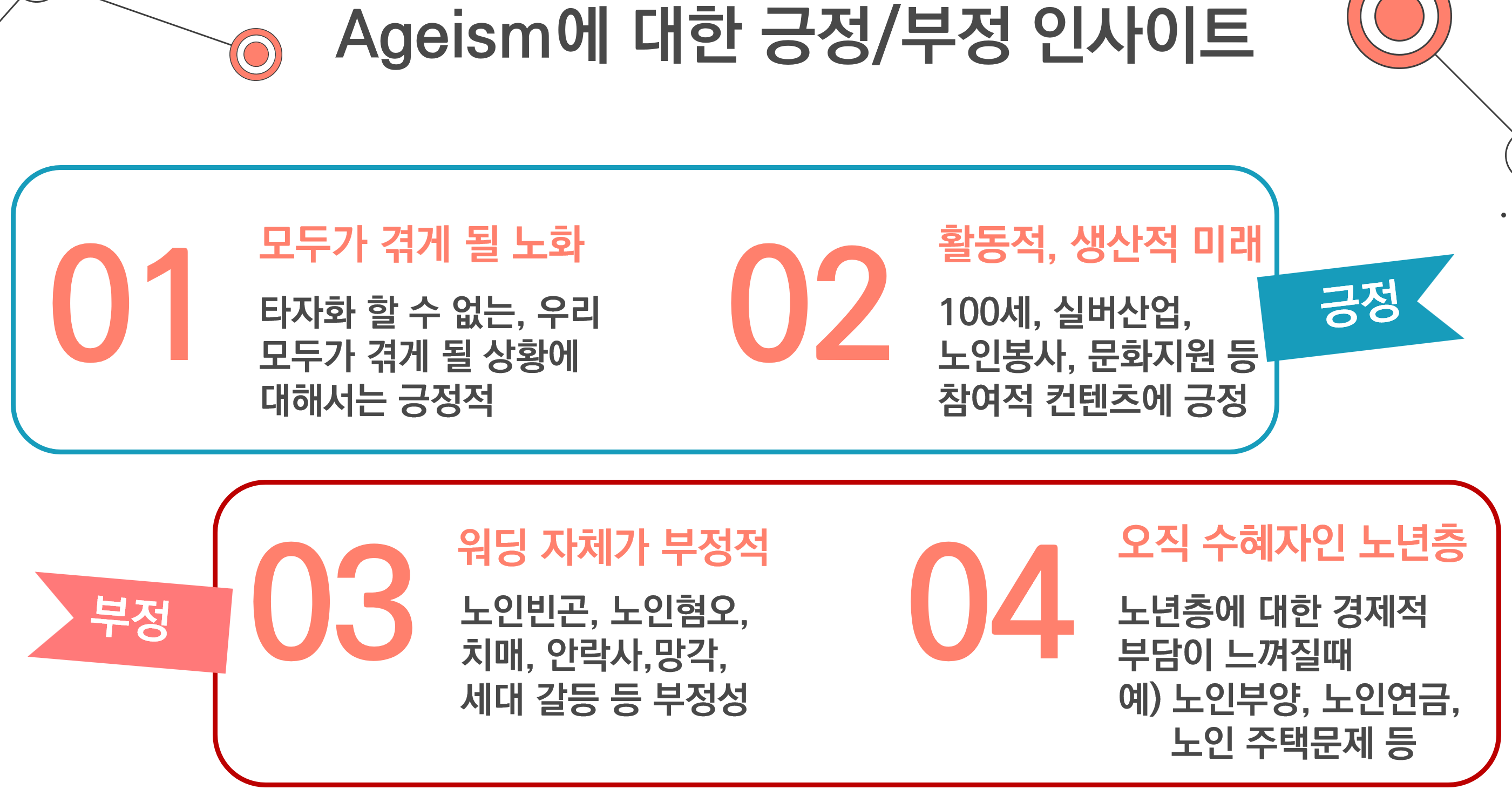 Ageism에 대한 긍정/부정 인사이트

01
모두가 겪게 될 노화
타자화 할 수 없는, 우리 모두가 겪게 될 상황에 대해서는 긍정적

02
활동적, 생산적 미래
100세, 실버산업, 노인봉사, 문화지원 등 참여적 컨텐츠에 긍정

긍정

부정

03
워딩 자체가 부정적
노인빈곤, 노인혐오, 치매, 안락사,망각, 세대 갈등 등 부정성

04
오직 수혜자인 노년층
노년층에 대한 경제적 부담이 느껴질때
예) 노인부양, 노인연금, 노인 주택문제 등